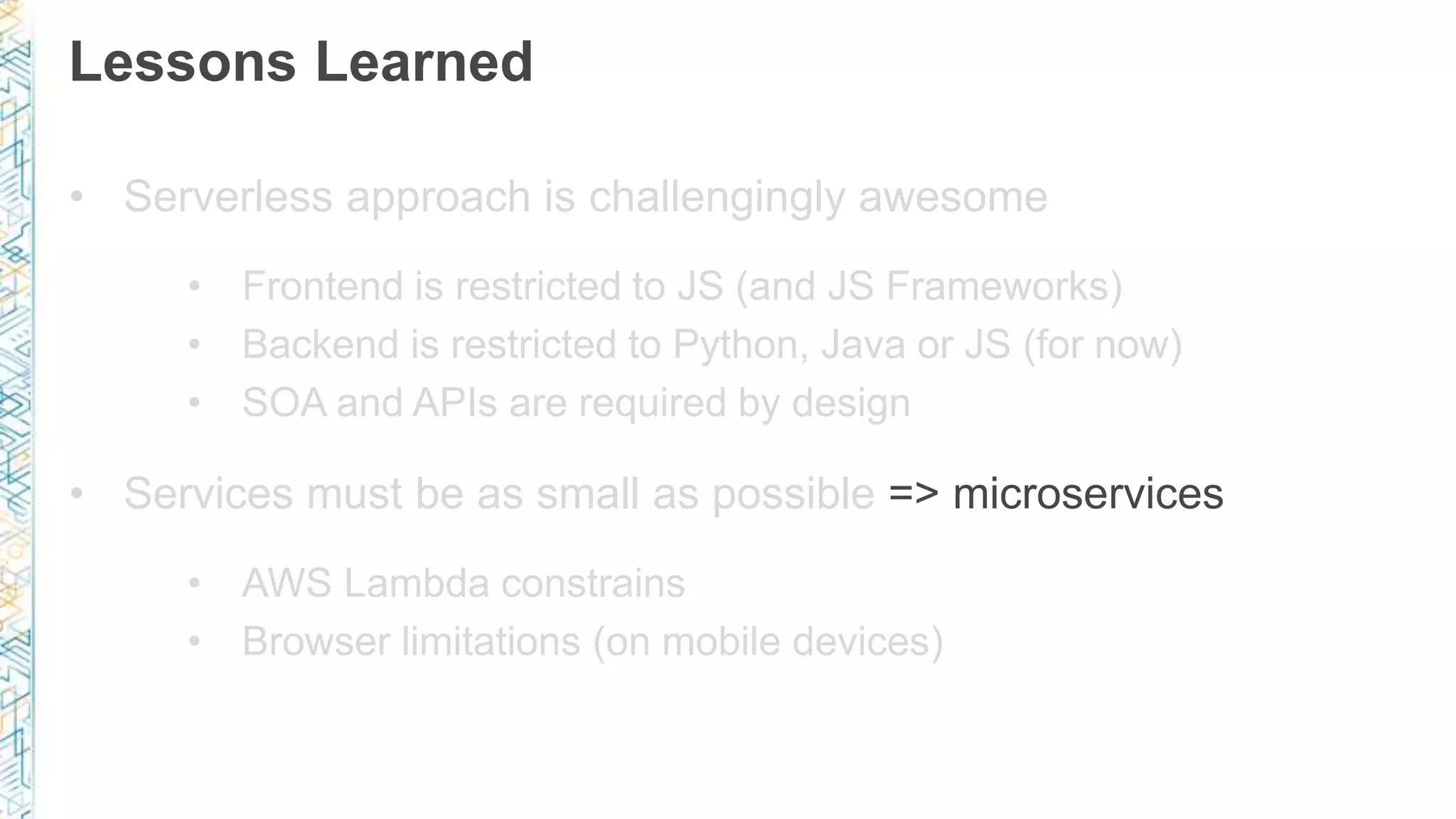 Lessons Learned

• Serverless approach is challengingly awesome

• Frontend is restricted to JS (and JS Frameworks)
• Backend is restricted to Python, Java or JS (for now)
• SOA and APIs are required by design

• Services must be as small as possible => microservices

• AWS Lambda constrains
• Browser limitations (on mobile devices)